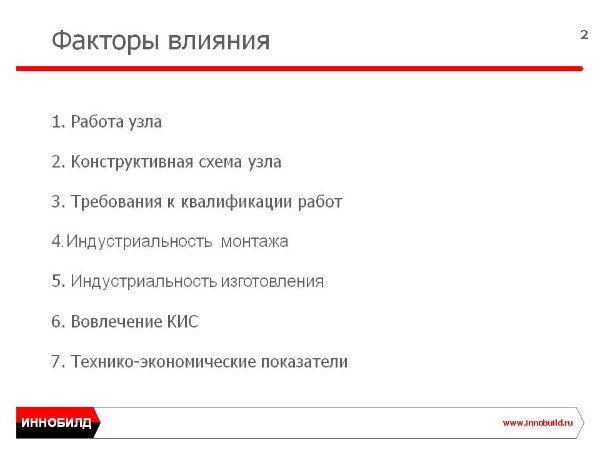 Факторы влияния

2

1. Работа узла

2. Конструктивная схема узла

3. Требования к квалификации работ

4.Индустриальность монтажа

5. Индустриальность изготовления

6. Вовлечение КИС

7. Технико-экономические показатели

ИННОБИЛД

www.innobuild.ru